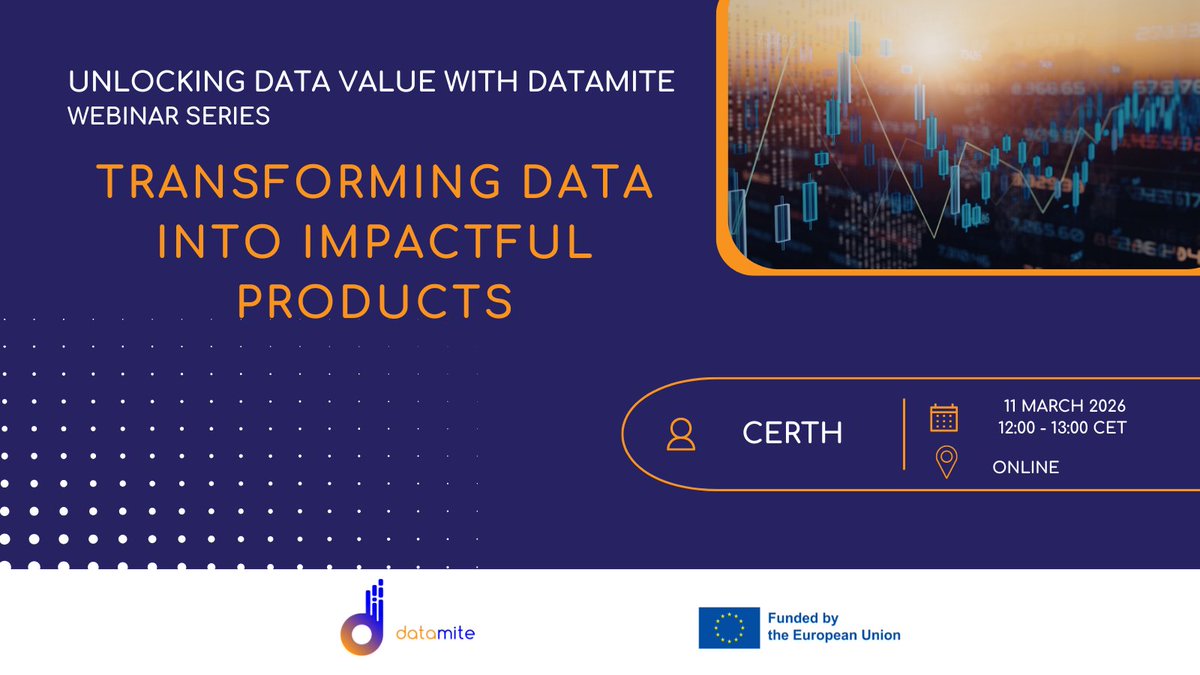 UNLOCKING DATA VALUE WITH DATAMITE
WEBINAR SERIES

TRANSFORMING DATA INTO IMPACTFUL PRODUCTS

CERTH

11 MARCH 2026
12:00 - 13:00 CET

ONLINE

datamite

Funded by the European Union